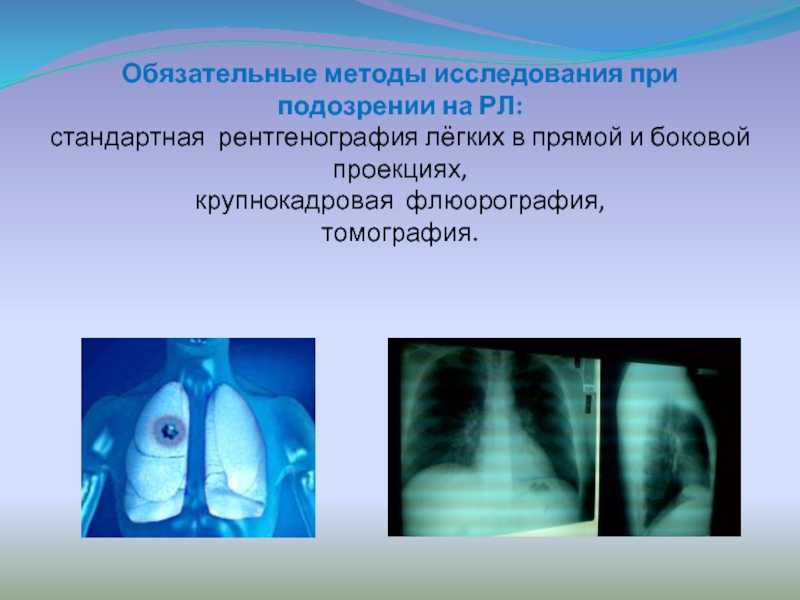 Обязательные методы исследования при подозрении на РЛ:
стандартная рентгенография лёгких в прямой и боковой проекциях,
крупнокадровая флюорография,
томография.